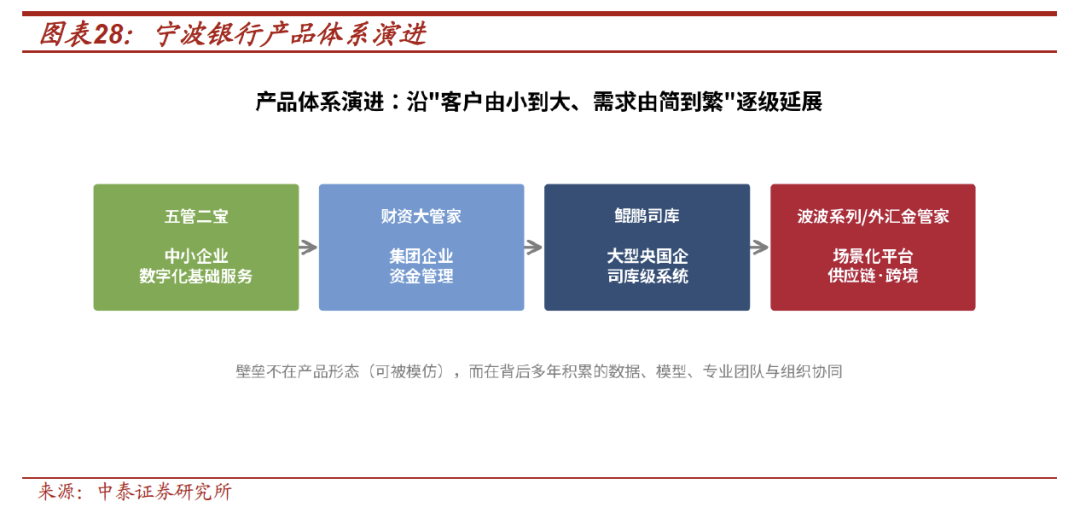 图表28：宁波银行产品体系演进

产品体系演进：沿"客户由小到大、需求由简到繁"逐级延展

五管二宝

中小企业
数字化基础服务

财资大管家

集团企业
资金管理

鲲鹏司库

大型央国企
司库级系统

波波系列/外汇金管家

场景化平台
供应链·跨境

壁垒不在产品形态（可被模仿），而在背后多年积累的数据、模型、专业团队与组织协同

来源：中泰证券研究所